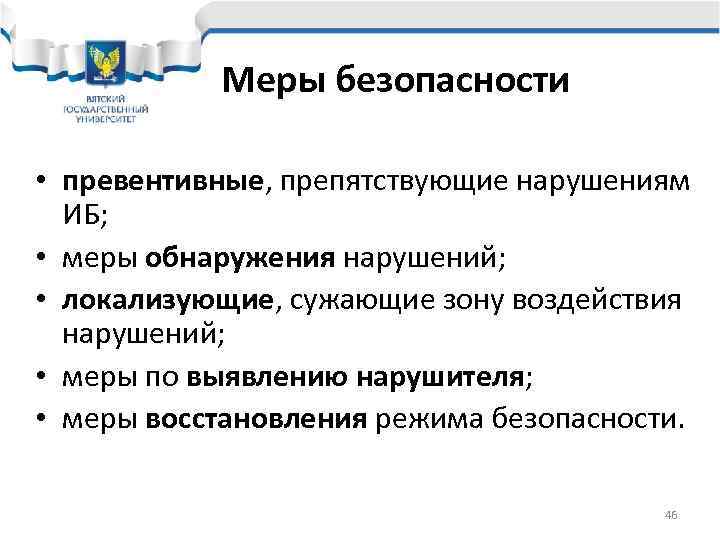 ВЯТСКИЙ ГОСУДАРСТВЕННЫЙ УНИВЕРСИТЕТ

Меры безопасности

• превентивные, препятствующие нарушениям ИБ;
• меры обнаружения нарушений;
• локализующие, сужающие зону воздействия нарушений;
• меры по выявлению нарушителя;
• меры восстановления режима безопасности.

46